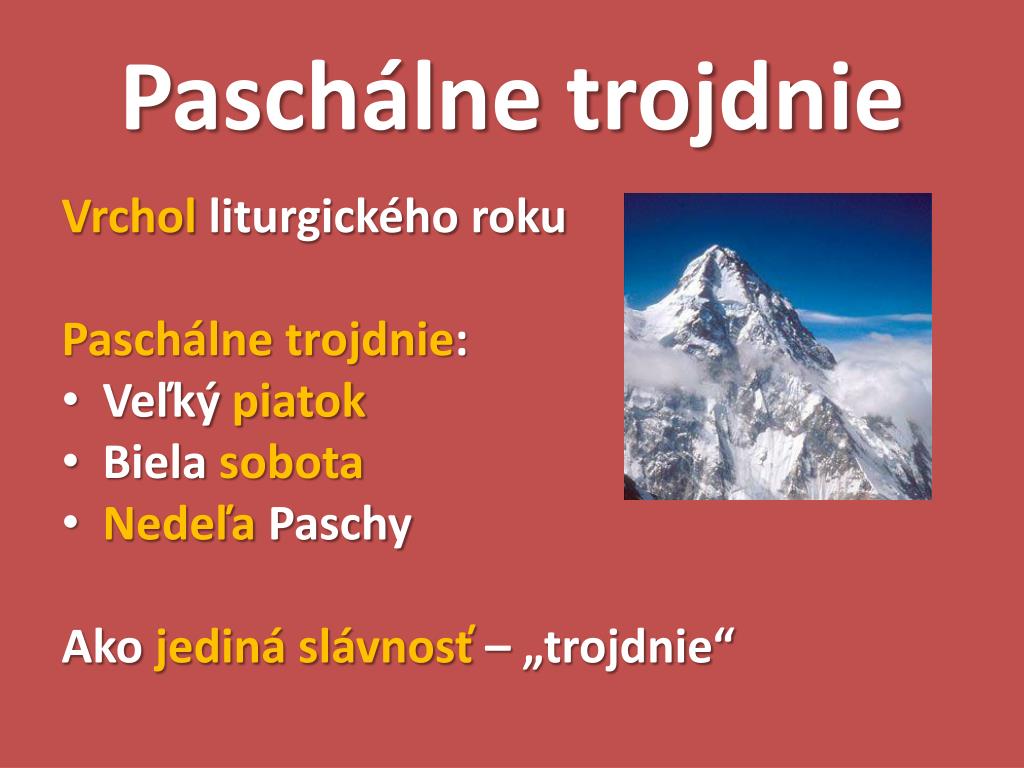 Paschálne trojdnie

Vrchol liturgického roku

Paschálne trojdnie:
• Veľký piatok
• Biela sobota
• Nedeľa Paschy

Ako jediná slávnosť – „trojdnie“